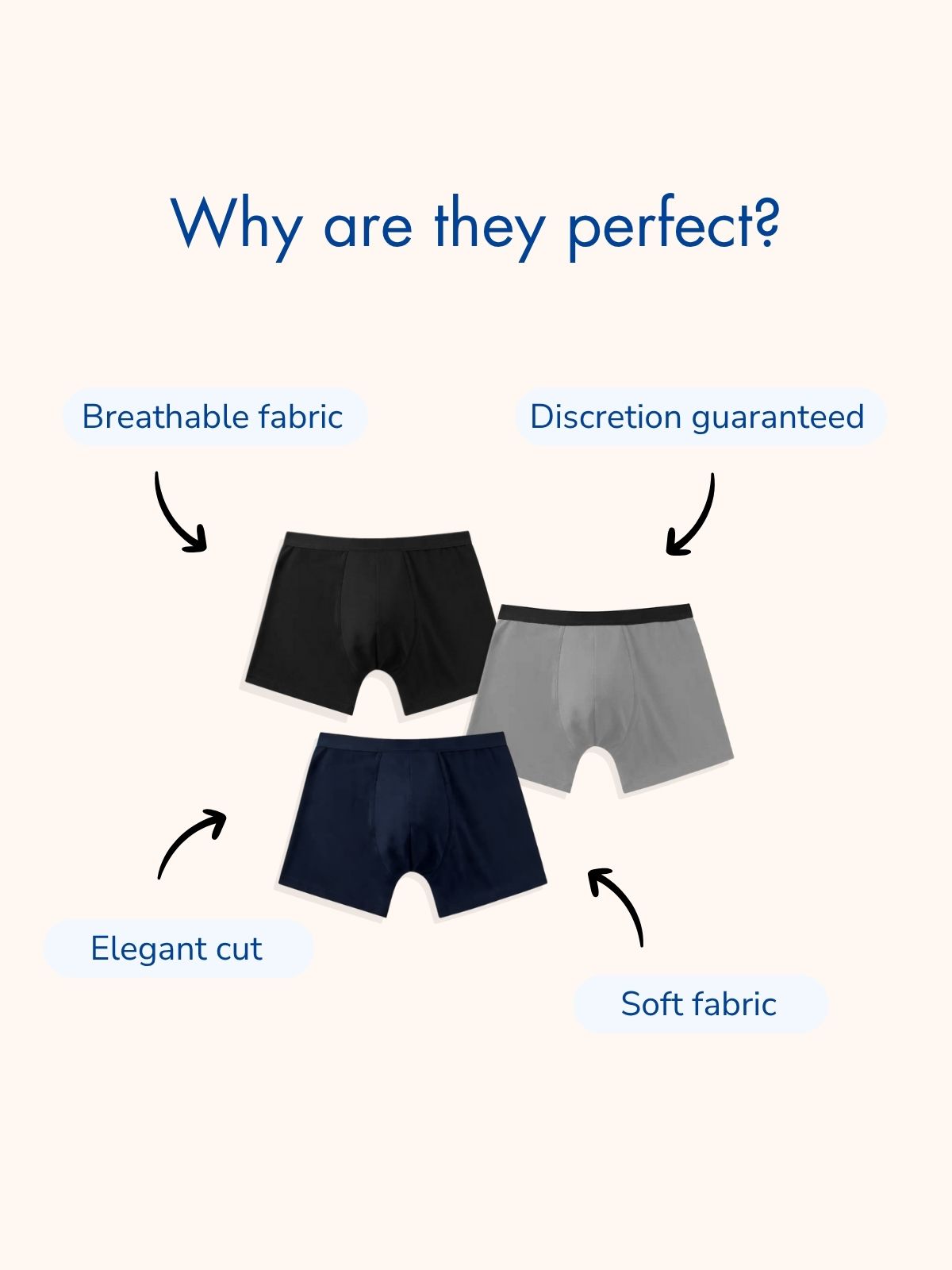 Why are they perfect?

Breathable fabric

Discretion guaranteed

Elegant cut

Soft fabric